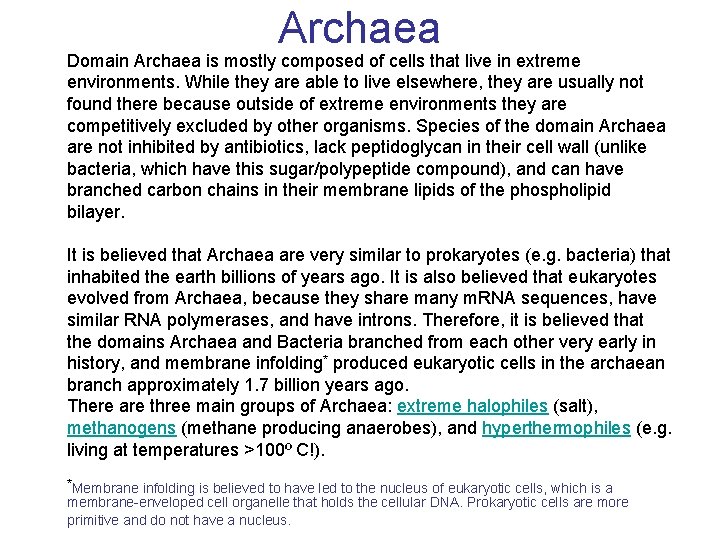 Archaea

Domain Archaea is mostly composed of cells that live in extreme environments. While they are able to live elsewhere, they are usually not found there because outside of extreme environments they are competitively excluded by other organisms. Species of the domain Archaea are not inhibited by antibiotics, lack peptidoglycan in their cell wall (unlike bacteria, which have this sugar/polypeptide compound), and can have branched carbon chains in their membrane lipids of the phospholipid bilayer.

It is believed that Archaea are very similar to prokaryotes (e.g. bacteria) that inhabited the earth billions of years ago. It is also believed that eukaryotes evolved from Archaea, because they share many mRNA sequences, have similar RNA polymerases, and have introns. Therefore, it is believed that the domains Archaea and Bacteria branched from each other very early in history, and membrane infolding* produced eukaryotic cells in the archaean branch approximately 1.7 billion years ago.
There are three main groups of Archaea: extreme halophiles (salt), methanogens (methane producing anaerobes), and hyperthermophiles (e.g. living at temperatures >100º C!).

*Membrane infolding is believed to have led to the nucleus of eukaryotic cells, which is a membrane-enveloped cell organelle that holds the cellular DNA. Prokaryotic cells are more primitive and do not have a nucleus.